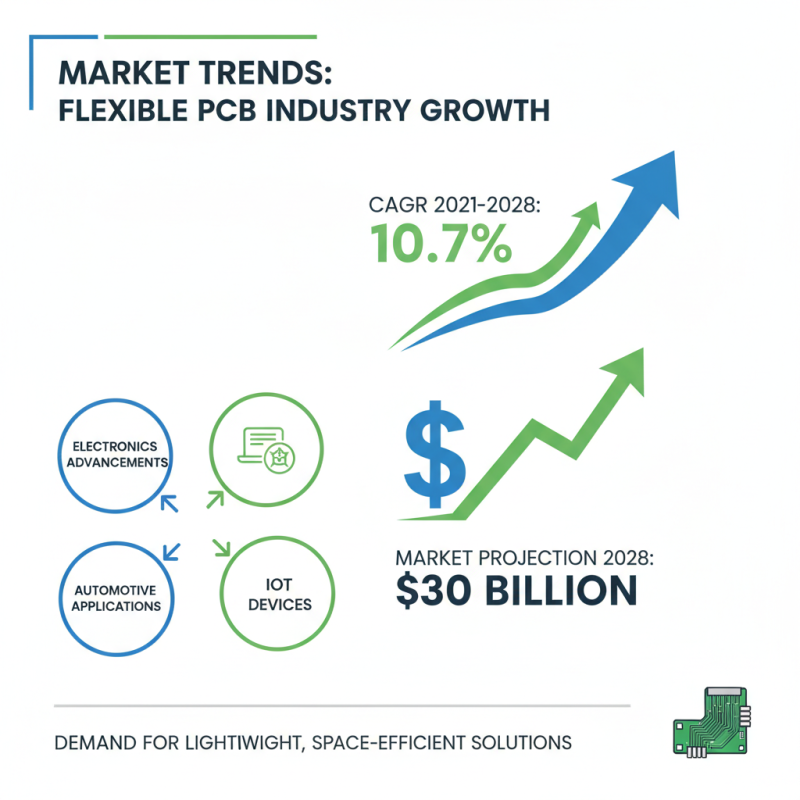 MARKET TRENDS:
FLEXIBLE PCB INDUSTRY GROWTH

CAGR 2021-2028:
10.7%

ELECTRONICS ADVANCEMENTS

AUTOMOTIVE APPLICATIONS

IOT DEVICES

$

MARKET PROJECTION 2028:
$30 BILLION

DEMAND FOR LIGHTIWIGHT, SPACE-EFFICIENT SOLUTIONS